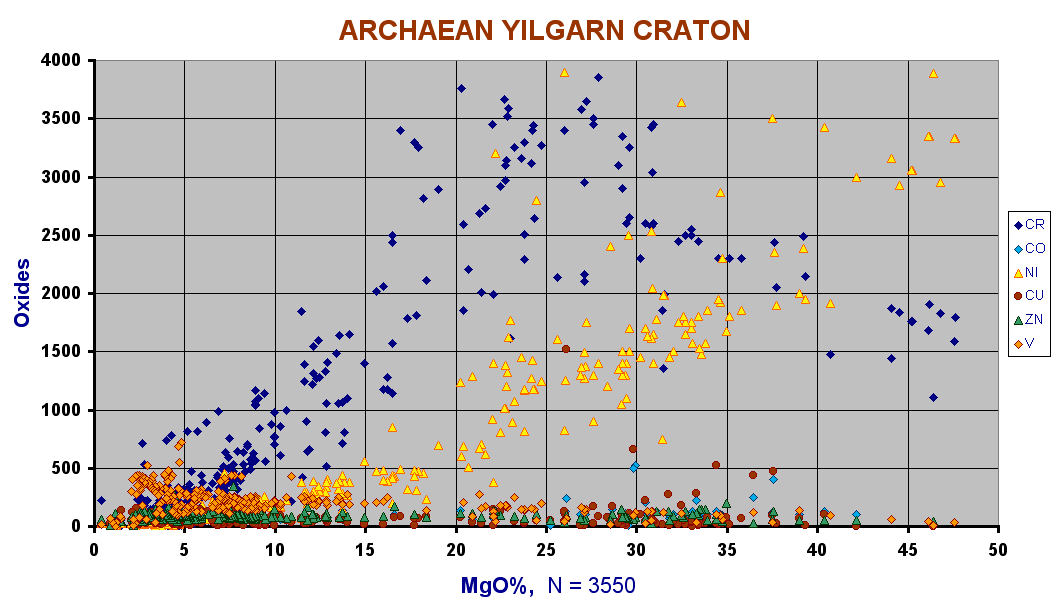 ARCHAEAN YILGARN CRATON

Oxides

4000
3500
3000
2500
2000
1500
1000
500
0

0 5 10 15 20 25 30 35 40 45 50

MgO%, N = 3550

CR
CO
NI
CU
ZN
V